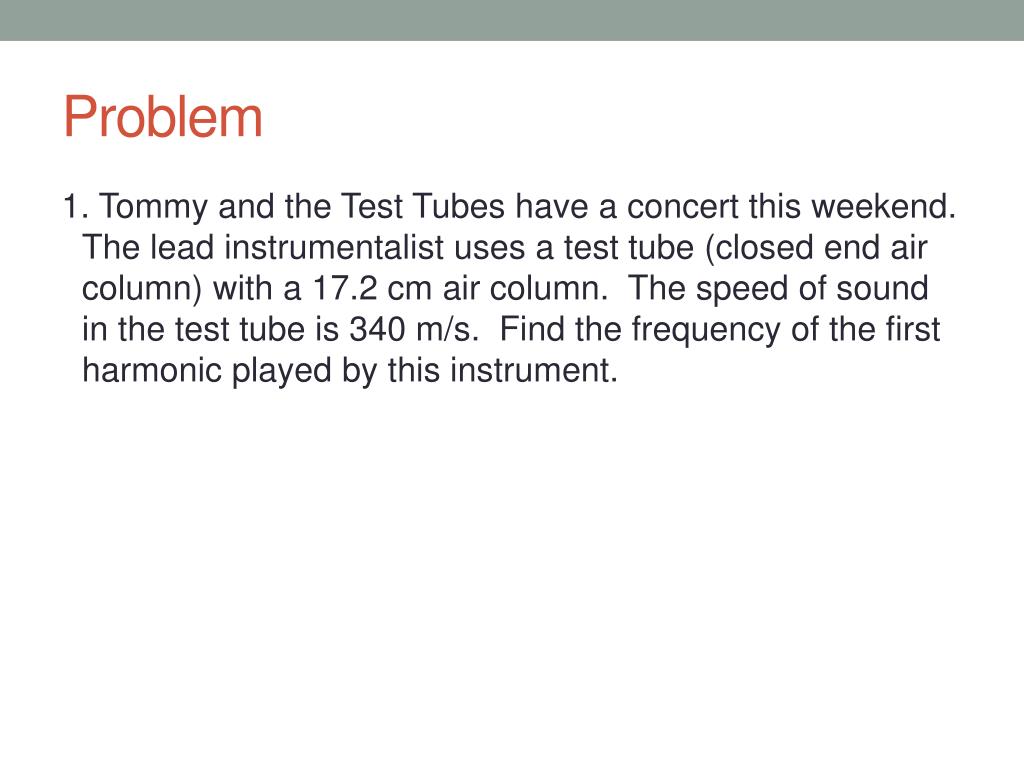 Problem

1. Tommy and the Test Tubes have a concert this weekend. The lead instrumentalist uses a test tube (closed end air column) with a 17.2 cm air column. The speed of sound in the test tube is 340 m/s. Find the frequency of the first harmonic played by this instrument.